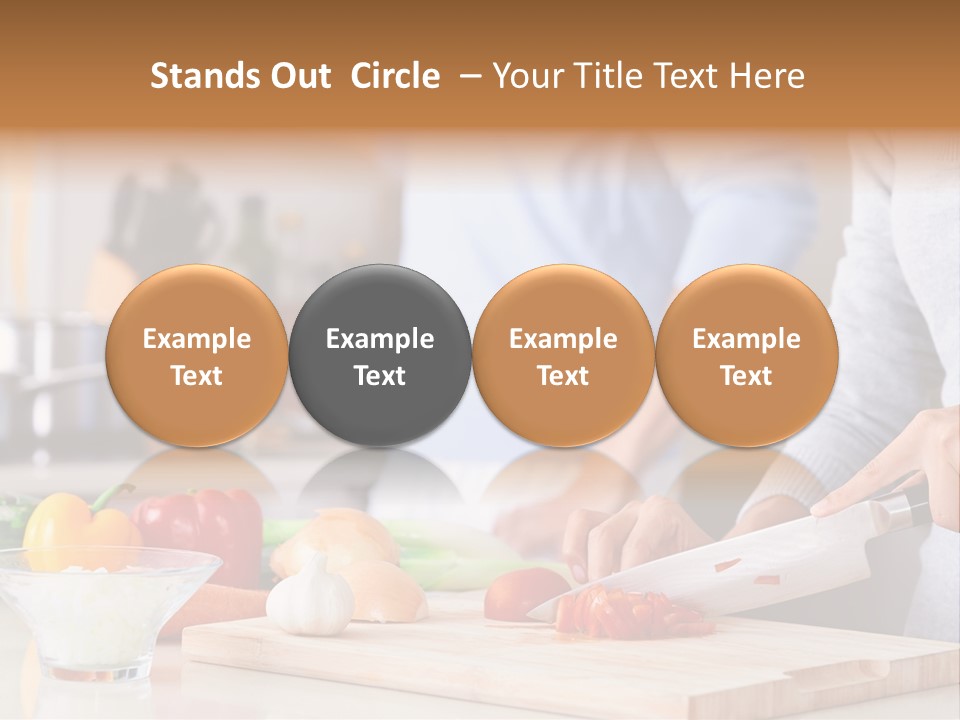 Stands Out Circle – Your Title Text Here

Example Text

Example Text

Example Text

Example Text